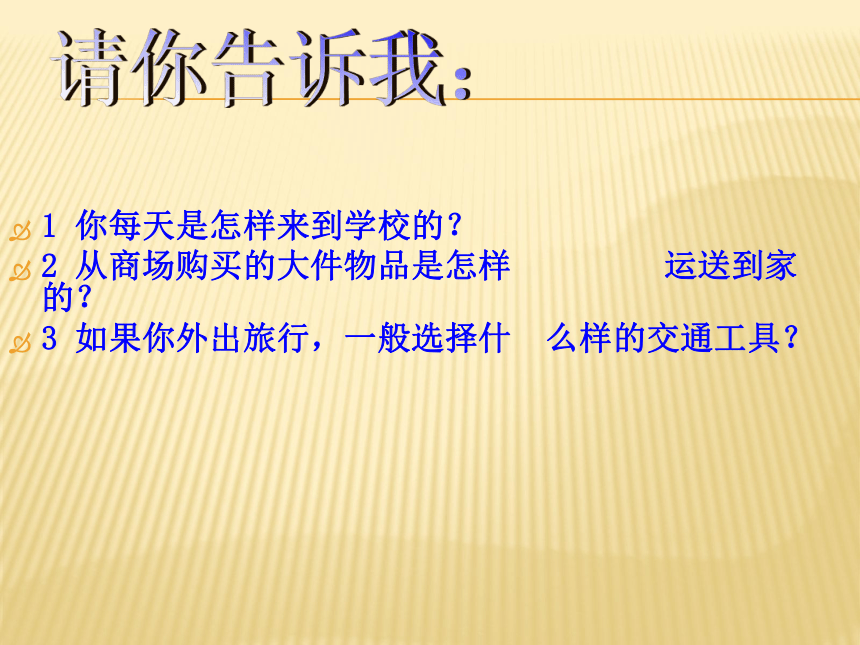 请你告诉我：

1 你每天是怎样来到学校的？

2 从商场购买的大件物品是怎样 运送到家的？

3 如果你外出旅行，一般选择什 么样的交通工具？